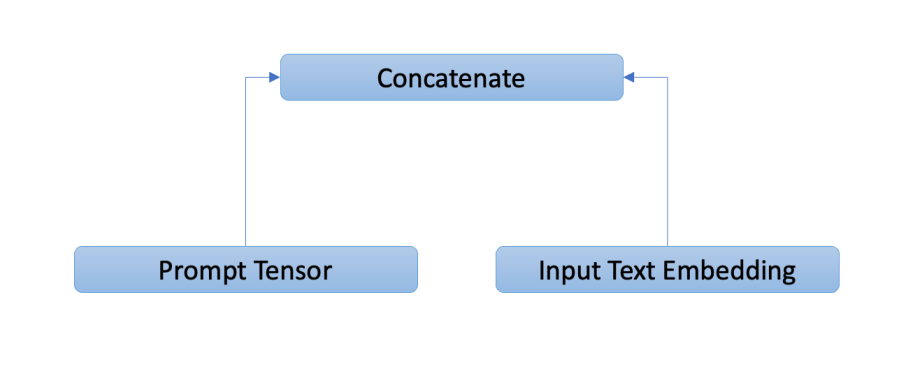 Concatenate

Prompt Tensor

Input Text Embedding